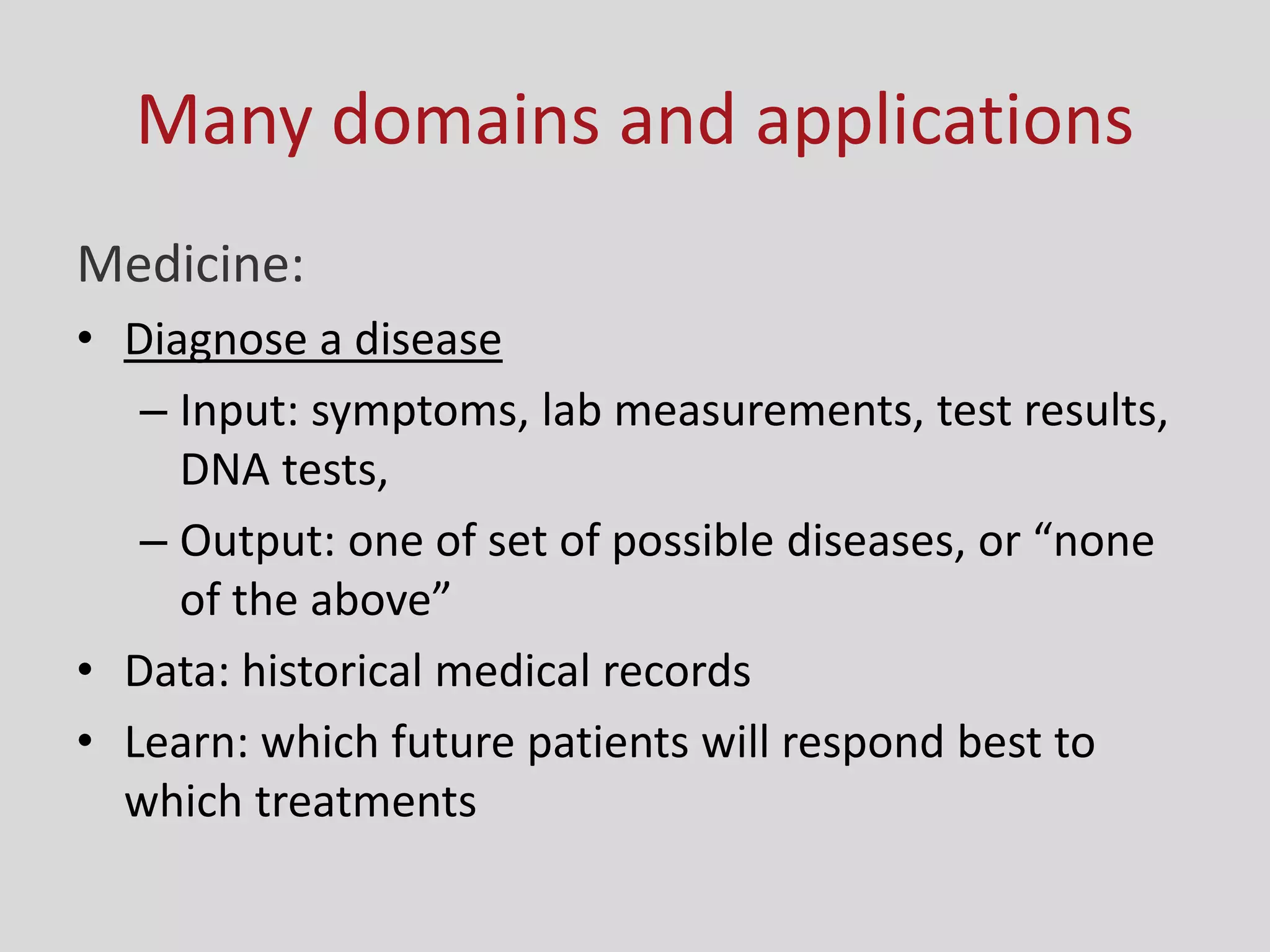 Many domains and applications

Medicine:

• Diagnose a disease
  – Input: symptoms, lab measurements, test results, DNA tests,
  – Output: one of set of possible diseases, or “none of the above”
• Data: historical medical records
• Learn: which future patients will respond best to which treatments